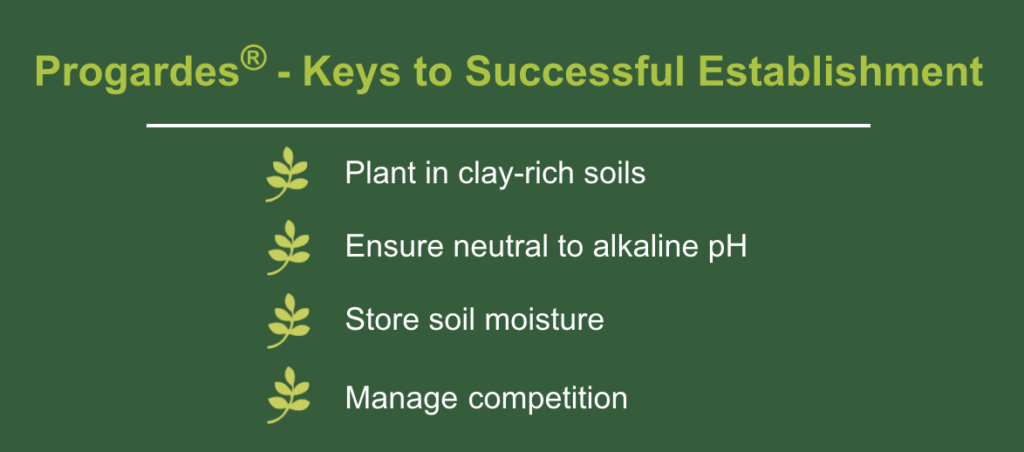 Progardes® - Keys to Successful Establishment

Plant in clay-rich soils

Ensure neutral to alkaline pH

Store soil moisture

Manage competition